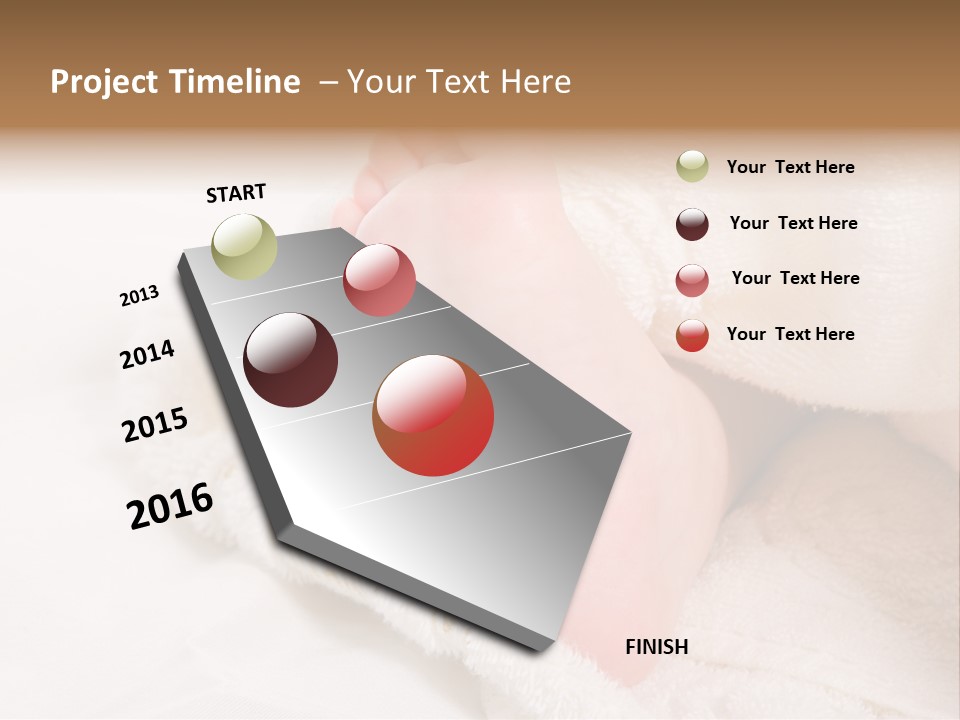 Project Timeline – Your Text Here

START

2013

2014

2015

2016

FINISH

Your Text Here

Your Text Here

Your Text Here

Your Text Here